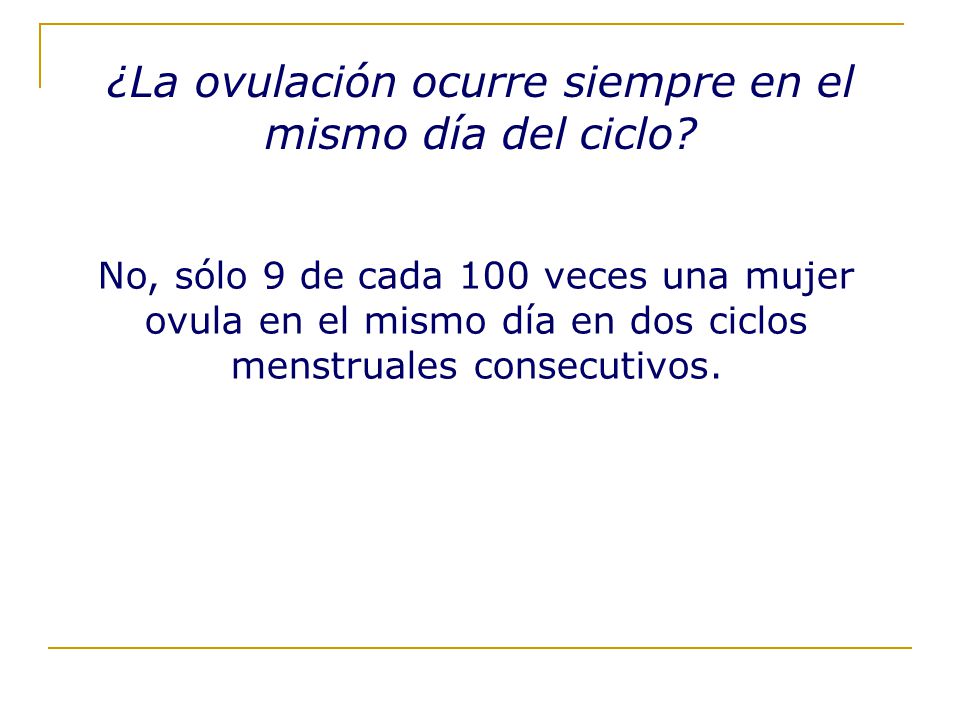 ¿La ovulación ocurre siempre en el mismo día del ciclo?

No, sólo 9 de cada 100 veces una mujer ovula en el mismo día en dos ciclos menstruales consecutivos.